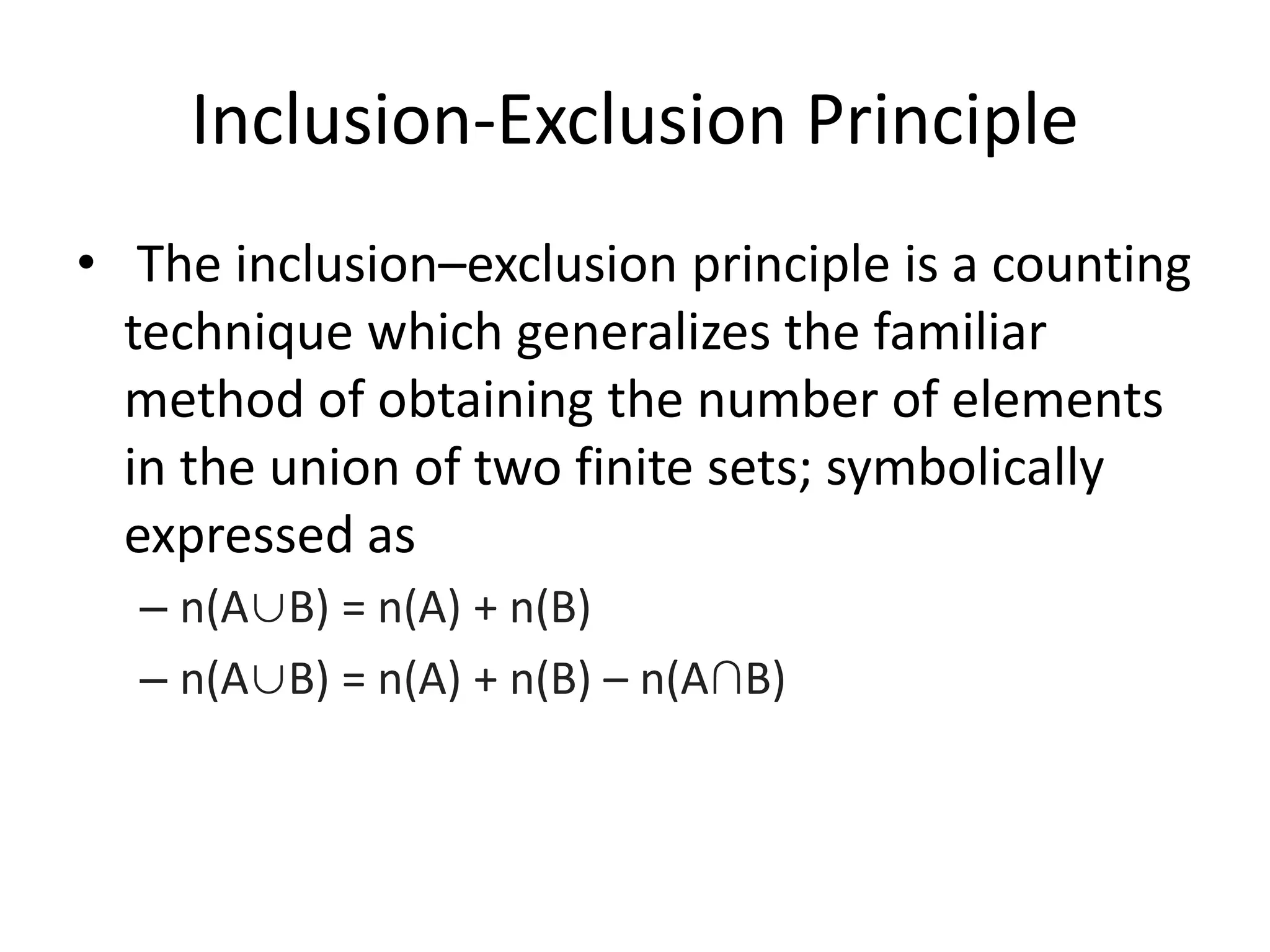 Inclusion-Exclusion Principle

• The inclusion–exclusion principle is a counting technique which generalizes the familiar method of obtaining the number of elements in the union of two finite sets; symbolically expressed as

– $n(A \cup B) = n(A) + n(B)$

– $n(A \cup B) = n(A) + n(B) - n(A \cap B)$